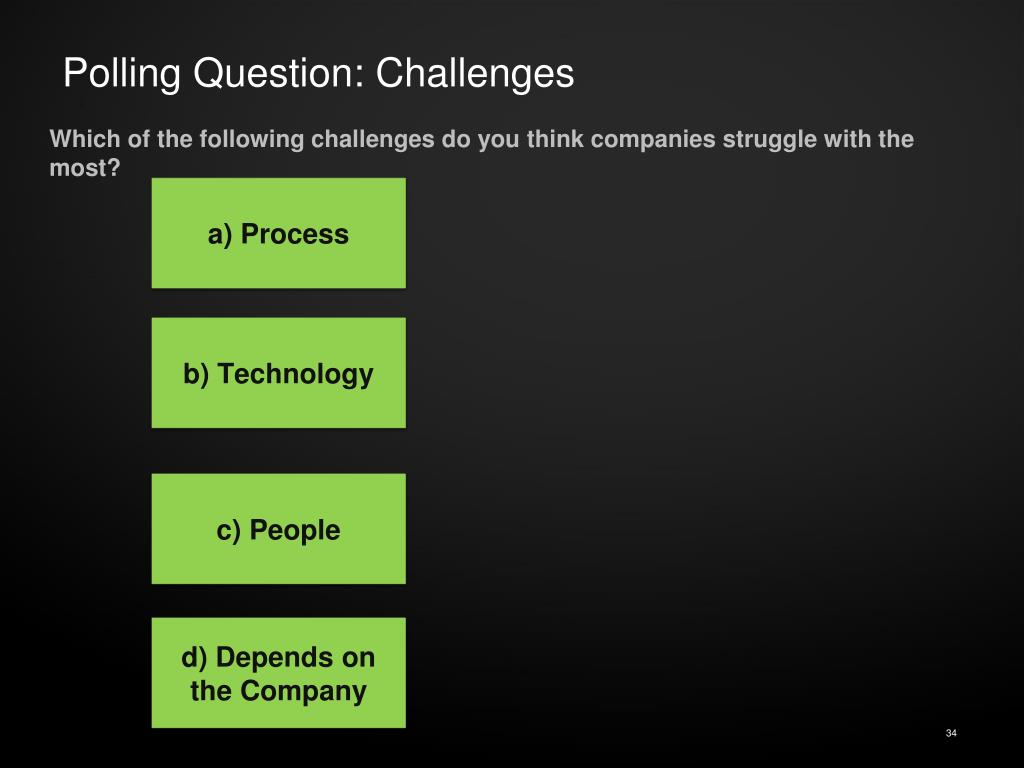 Polling Question: Challenges

Which of the following challenges do you think companies struggle with the most?

a) Process

b) Technology

c) People

d) Depends on the Company

34